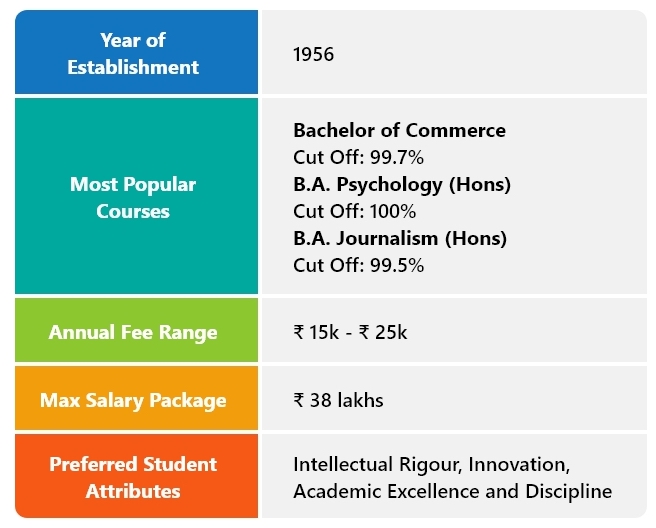 | Year of Establishment | 1956 |
|---|---|
| Most Popular Courses | **Bachelor of Commerce** Cut Off: 99.7% **B.A. Psychology (Hons)** Cut Off: 100% **B.A. Journalism (Hons)** Cut Off: 99.5% |
| Annual Fee Range | ₹ 15k - ₹ 25k |
| Max Salary Package | ₹ 38 lakhs |
| Preferred Student Attributes | Intellectual Rigour, Innovation, Academic Excellence and Discipline |